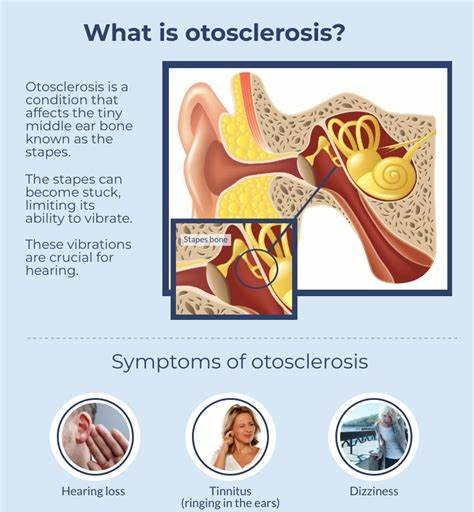 What is otosclerosis?

Otosclerosis is a condition that affects the tiny middle ear bone known as the stapes.

The stapes can become stuck, limiting its ability to vibrate.

These vibrations are crucial for hearing.

Stapes bone

Symptoms of otosclerosis

Hearing loss

Tinnitus (ringing in the ears)

Dizziness